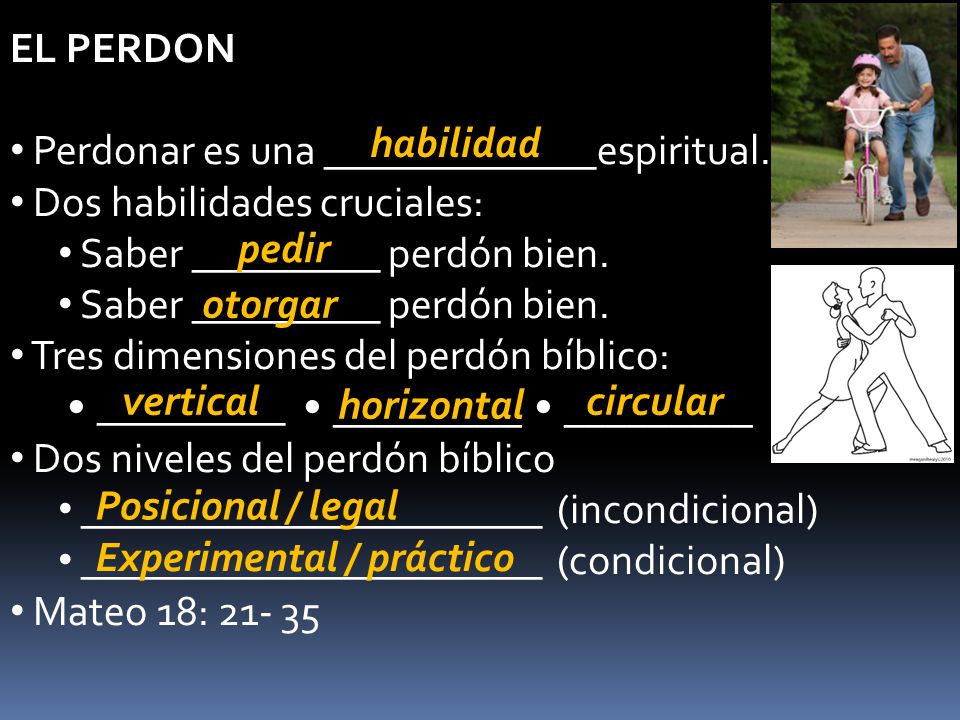 EL PERDON

• Perdonar es una habilidad espiritual.
• Dos habilidades cruciales:
  • Saber pedir perdón bien.
  • Saber otorgar perdón bien.
• Tres dimensiones del perdón bíblico:
  • vertical • horizontal • circular
• Dos niveles del perdón bíblico
  • Posicional / legal (incondicional)
  • Experimental / práctico (condicional)
• Mateo 18: 21- 35